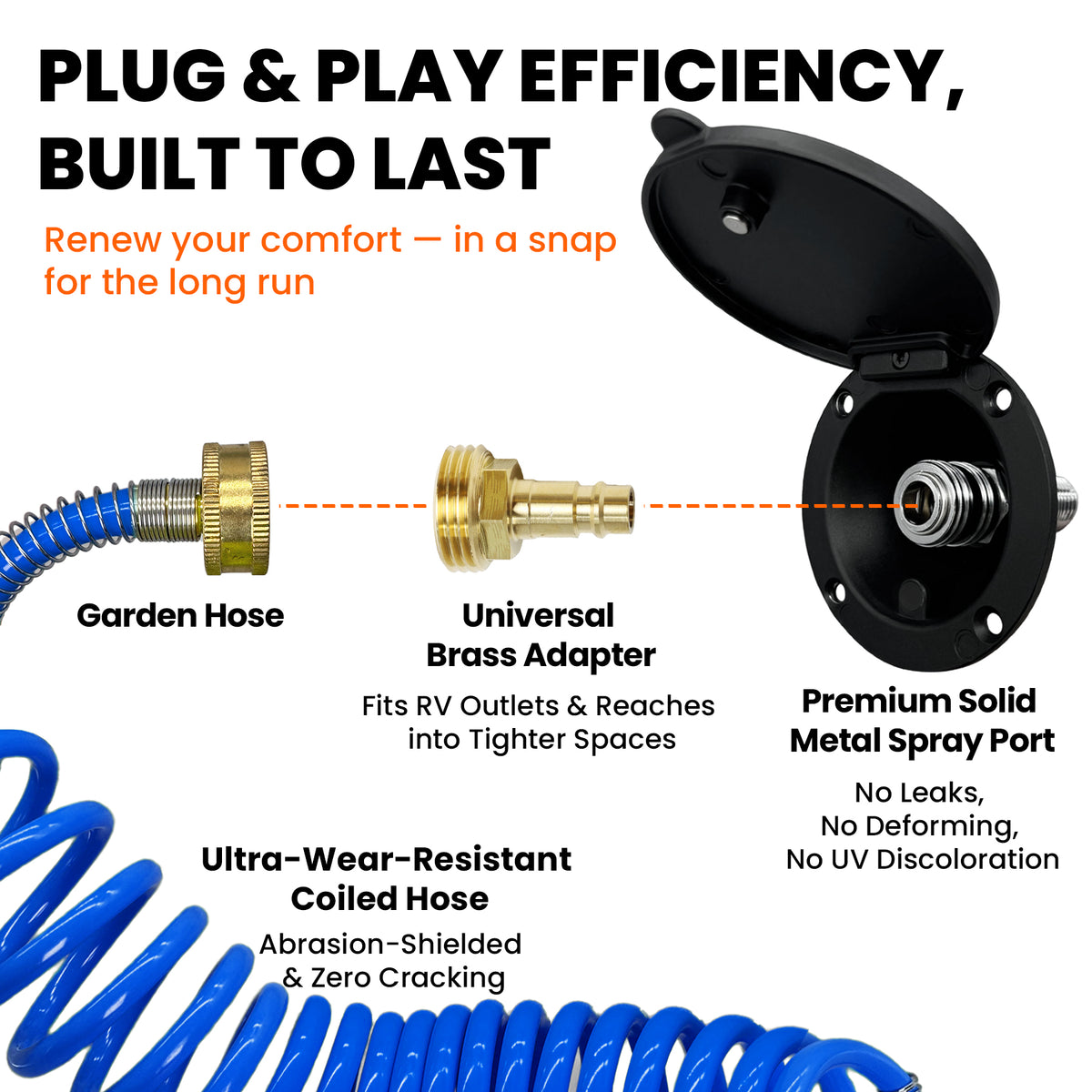 PLUG & PLAY EFFICIENCY, BUILT TO LAST

Renew your comfort — in a snap for the long run

Garden Hose

Universal Brass Adapter

Fits RV Outlets & Reaches into Tighter Spaces

Premium Solid Metal Spray Port

No Leaks, No Deforming, No UV Discoloration

Ultra-Wear-Resistant Coiled Hose

Abrasion-Shielded & Zero Cracking